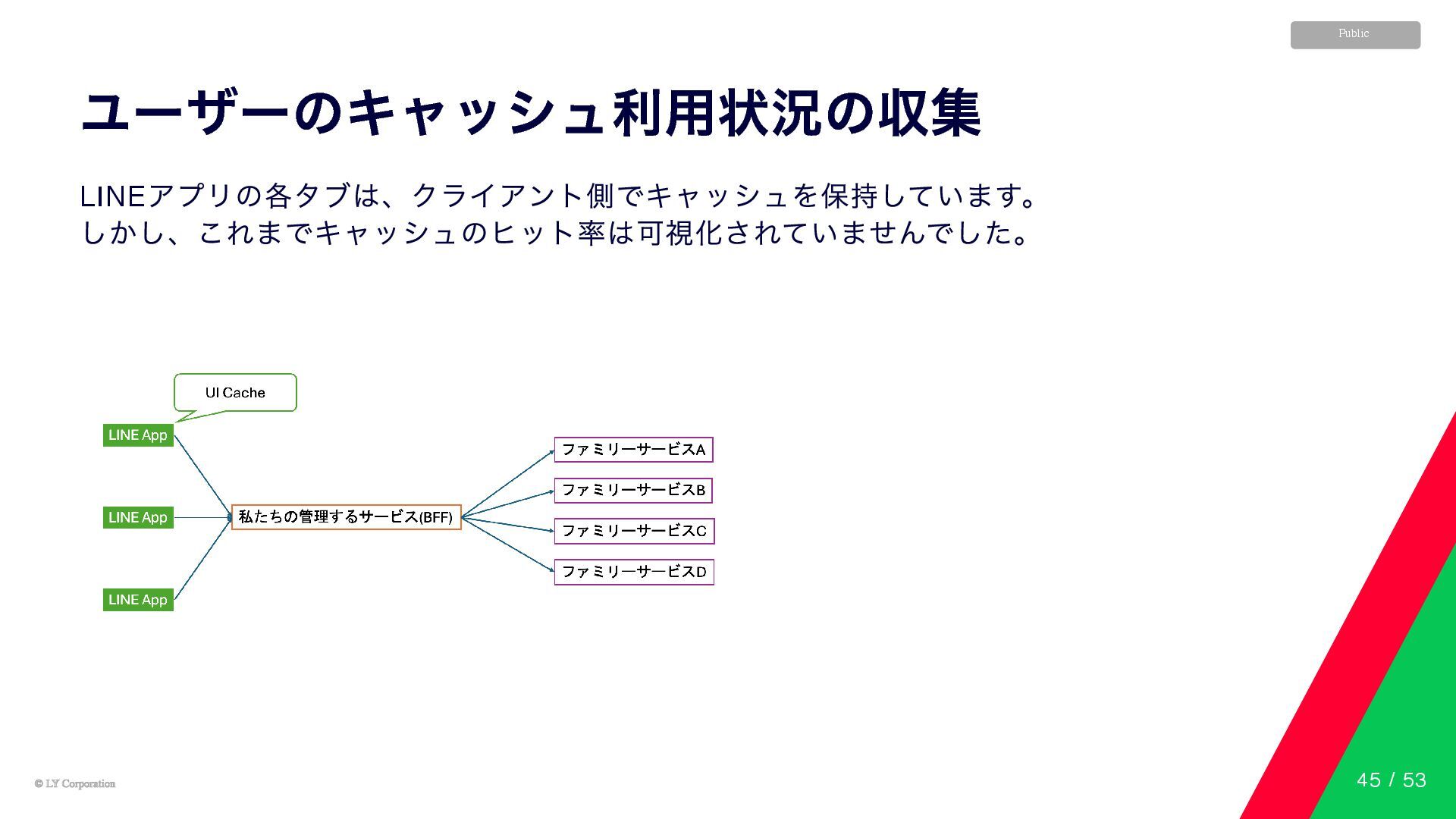 Public

ユーザーのキャッシュ利用状況の収集

LINEアプリの各タブは、クライアント側でキャッシュを保持しています。
しかし、これまでキャッシュのヒット率は可視化されていませんでした。

UI Cache

LINE App

LINE App

LINE App

私たちの管理するサービス(BFF)

ファミリーサービスA

ファミリーサービスB

ファミリーサービスC

ファミリーサービスD

© LY Corporation

45 / 53